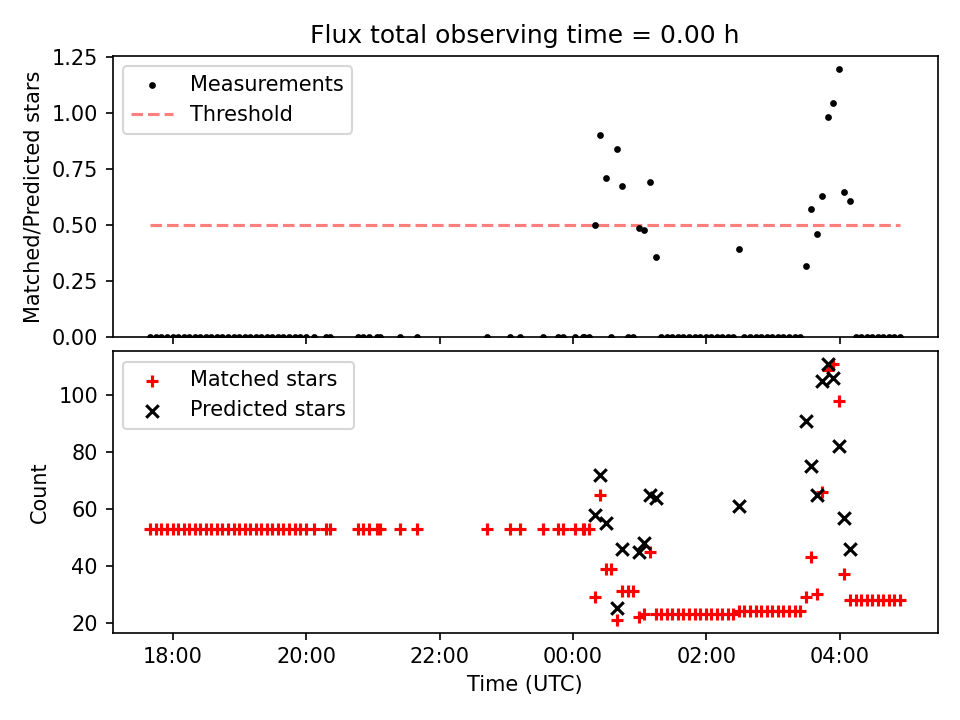 Flux total observing time = 0.00 h

Measurements
Threshold

Matched/Predicted stars

1.25
1.00
0.75
0.50
0.25
0.00

Matched stars
Predicted stars

Count

100
80
60
40
20

18:00
20:00
22:00
00:00
02:00
04:00

Time (UTC)